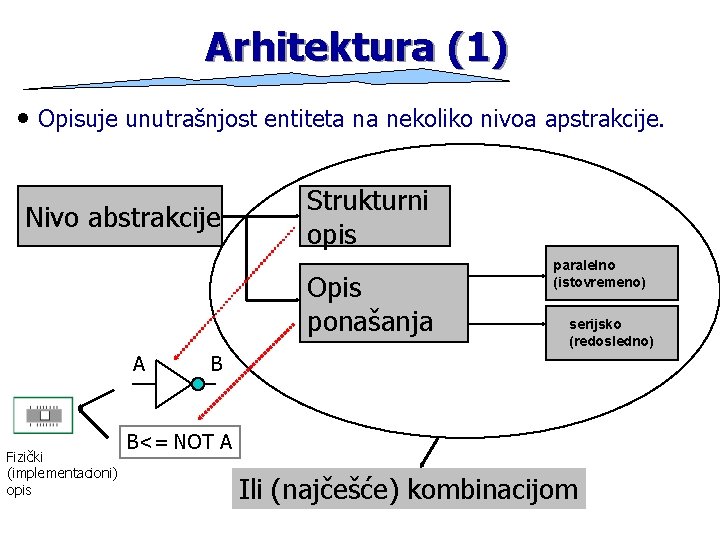 Arhitektura (1)

• Opisuje unutrašnjost entiteta na nekoliko nivoa apstrakcije.

Nivo abstrakcije

Strukturni opis

Opis ponašanja

paralelno (istovremeno)

serijsko (redosledno)

A

B

B<= NOT A

Fizički (implementacioni) opis

Ili (najčešće) kombinacijom